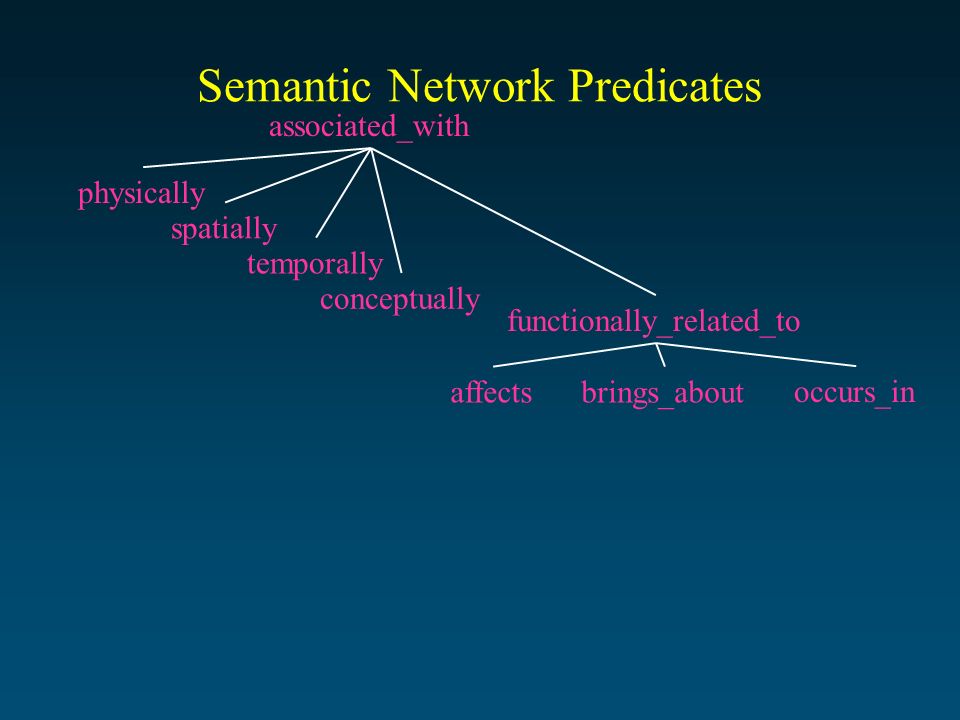 Semantic Network Predicates

associated_with

physically
spatially
temporally
conceptually
functionally_related_to

affects
brings_about
occurs_in